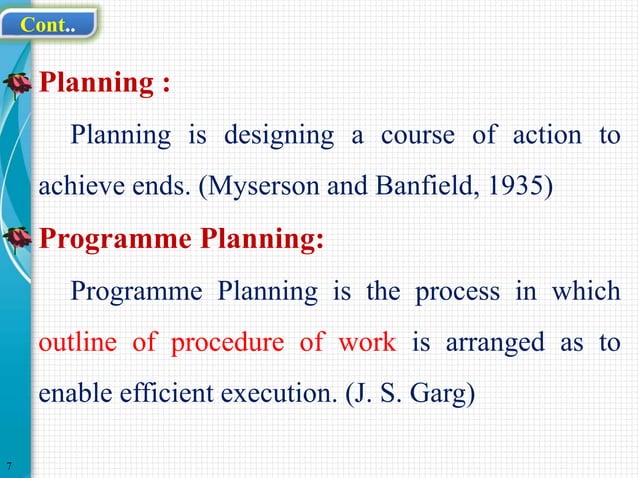 Cont..

Planning :

Planning is designing a course of action to achieve ends. (Myserson and Banfield, 1935)

Programme Planning:

Programme Planning is the process in which outline of procedure of work is arranged as to enable efficient execution. (J. S. Garg)

7